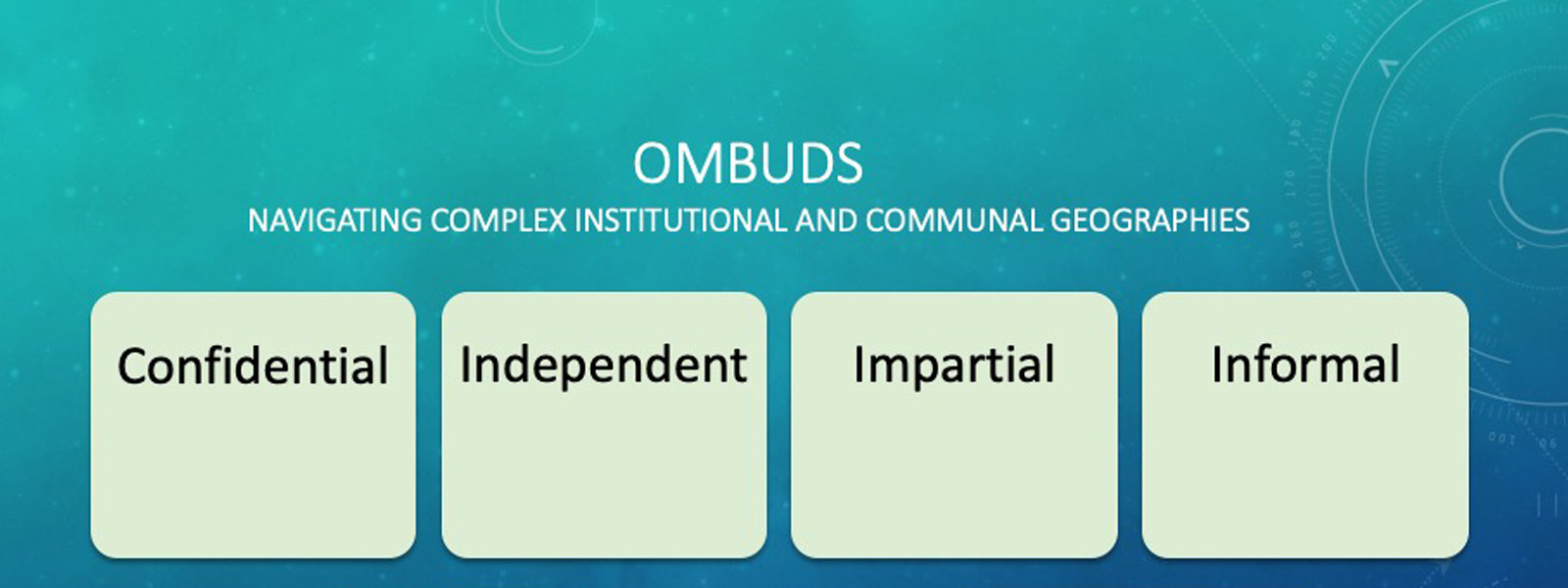 OMBUDS
NAVIGATING COMPLEX INSTITUTIONAL AND COMMUNAL GEOGRAPHIES

Confidential

Independent

Impartial

Informal